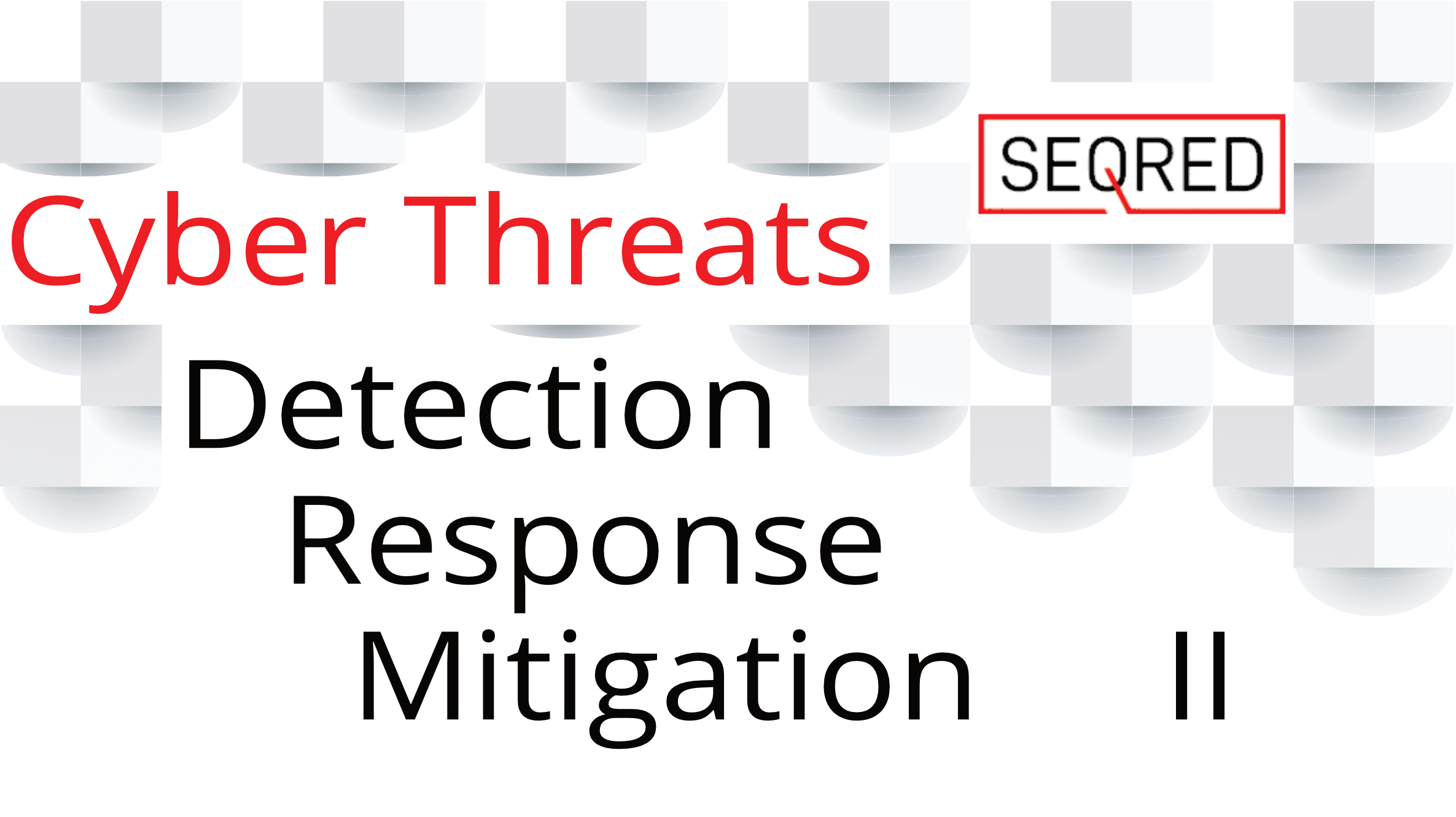 SEQRED

Cyber Threats

Detection

Response

Mitigation II